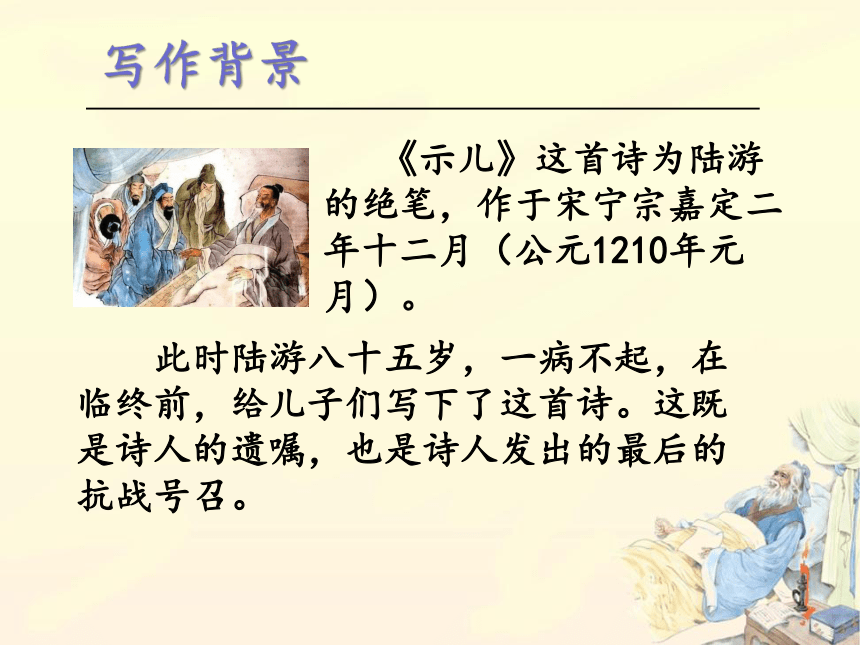 写作背景

《示儿》这首诗为陆游的绝笔，作于宋宁宗嘉定二年十二月（公元1210年元月）。

此时陆游八十五岁，一病不起，在临终前，给儿子们写下了这首诗。这既是诗人的遗嘱，也是诗人发出的最后的抗战号召。